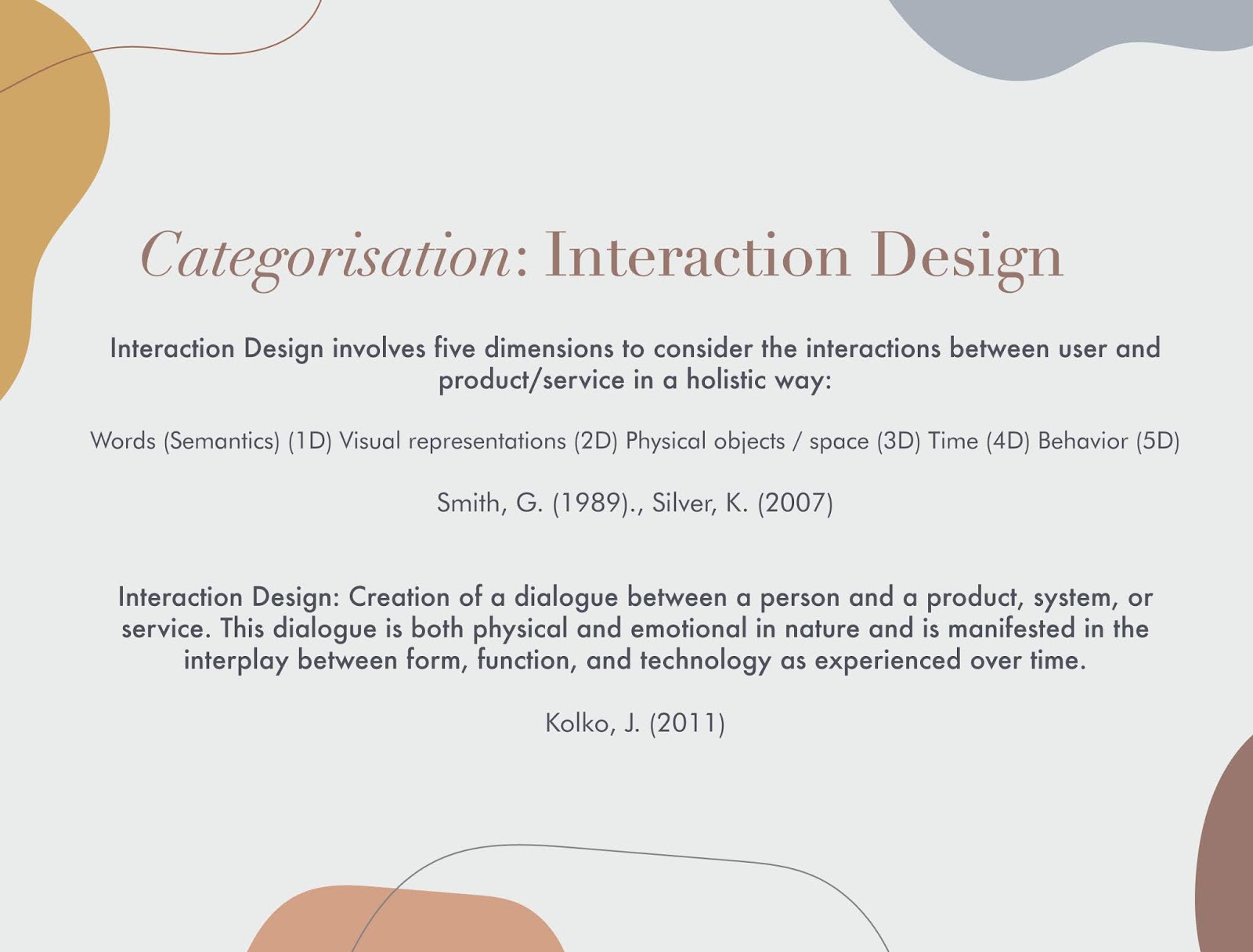 Categorisation: Interaction Design

Interaction Design involves five dimensions to consider the interactions between user and product/service in a holistic way:

Words (Semantics) (1D) Visual representations (2D) Physical objects / space (3D) Time (4D) Behavior (5D)

Smith, G. (1989)., Silver, K. (2007)

Interaction Design: Creation of a dialogue between a person and a product, system, or service. This dialogue is both physical and emotional in nature and is manifested in the interplay between form, function, and technology as experienced over time.

Kolko, J. (2011)